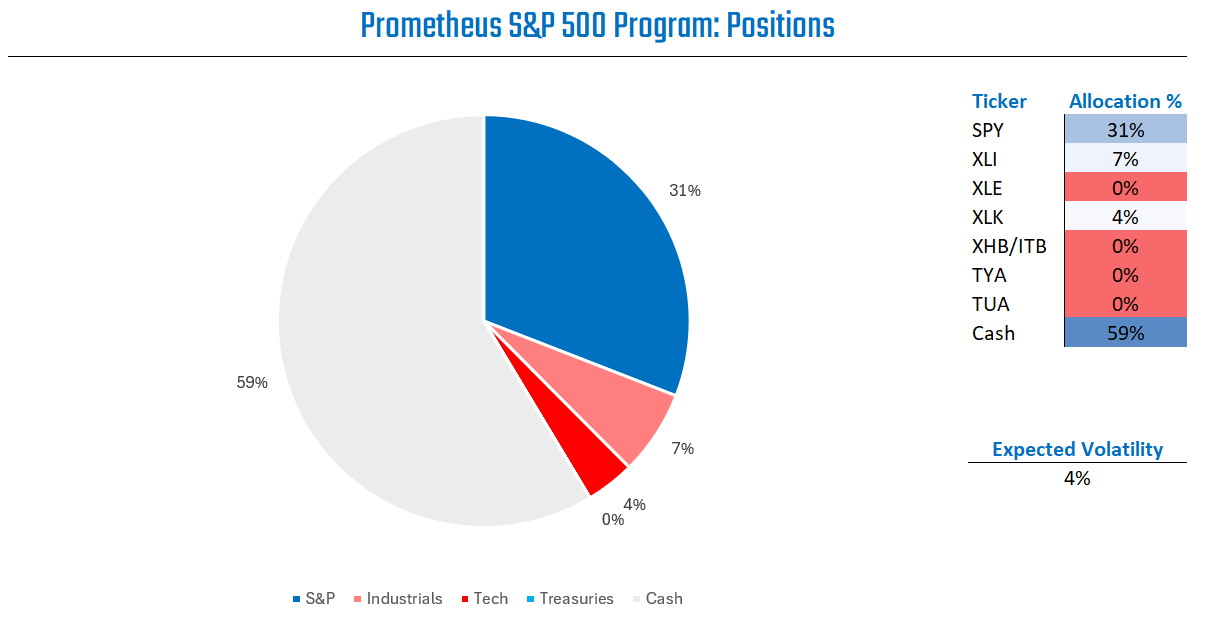 Prometheus S&P 500 Program: Positions

31%

7%

4%

0%

59%

S&P Industrials Tech Treasuries Cash

| Ticker | Allocation % |
|---|---|
| SPY | 31% |
| XLI | 7% |
| XLE | 0% |
| XLK | 4% |
| XHB/ITB | 0% |
| TYA | 0% |
| TUA | 0% |
| Cash | 59% |

Expected Volatility
4%